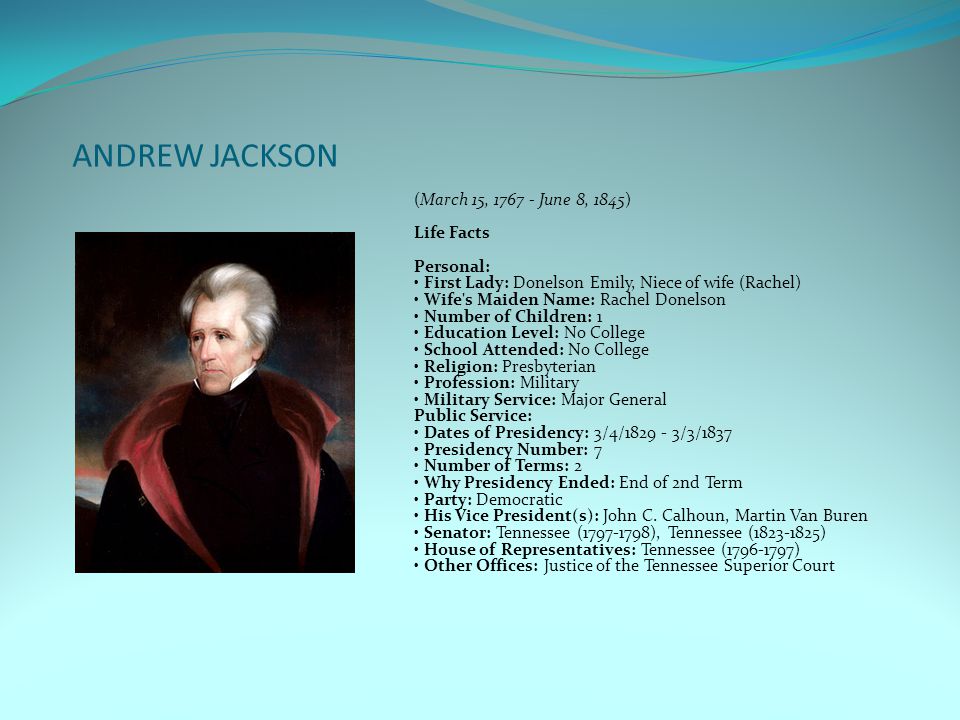 ANDREW JACKSON

(March 15, 1767 - June 8, 1845)

Life Facts

Personal:
• First Lady: Donelson Emily, Niece of wife (Rachel)
• Wife's Maiden Name: Rachel Donelson
• Number of Children: 1
• Education Level: No College
• School Attended: No College
• Religion: Presbyterian
• Profession: Military
• Military Service: Major General
Public Service:
• Dates of Presidency: 3/4/1829 - 3/3/1837
• Presidency Number: 7
• Number of Terms: 2
• Why Presidency Ended: End of 2nd Term
• Party: Democratic
• His Vice President(s): John C. Calhoun, Martin Van Buren
• Senator: Tennessee (1797-1798), Tennessee (1823-1825)
• House of Representatives: Tennessee (1796-1797)
• Other Offices: Justice of the Tennessee Superior Court